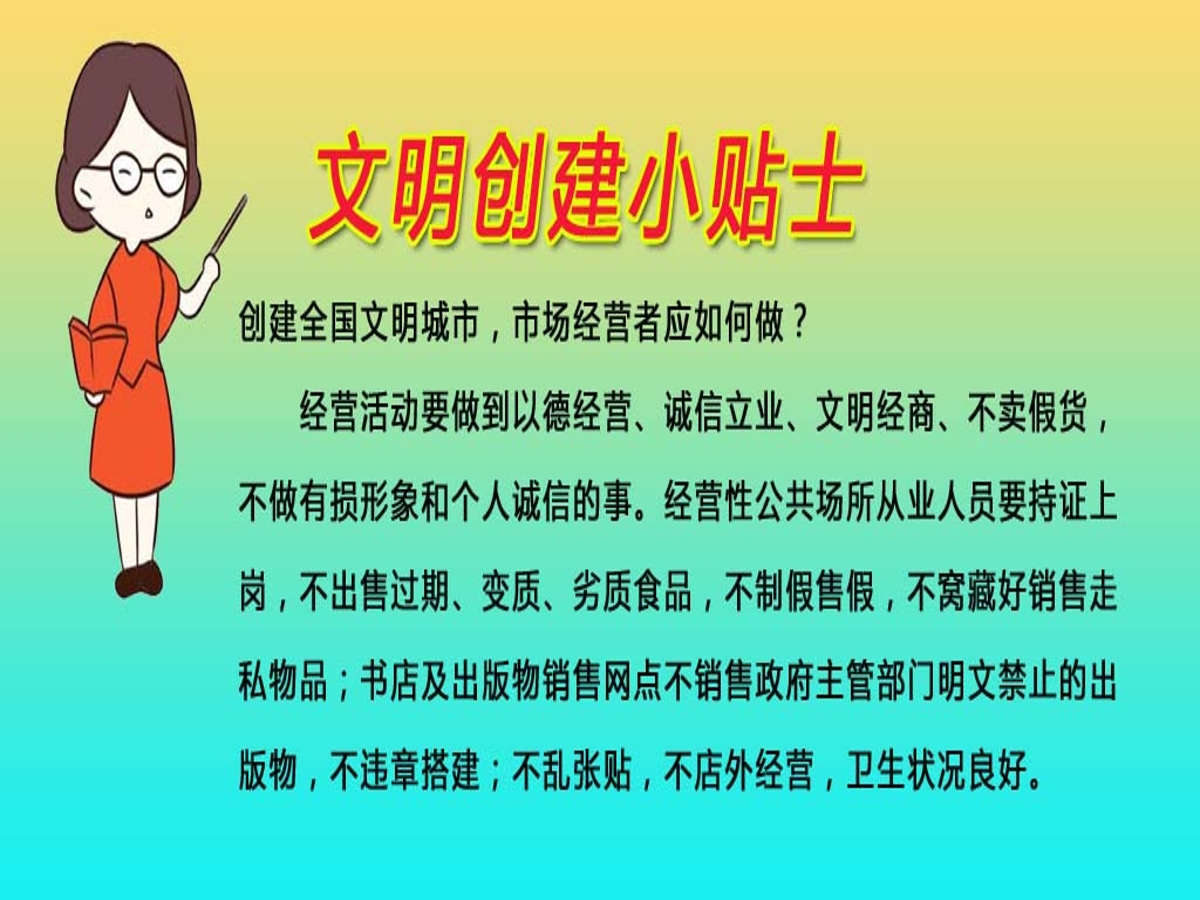 文明创建小贴士

创建全国文明城市，市场经营者应如何做？

经营活动要做到以德经营、诚信立业、文明经商、不卖假货，不做有损形象和个人诚信的事。经营性公共场所从业人员要持证上岗，不出售过期、变质、劣质食品，不制假售假，不窝藏好销售走私物品；书店及出版物销售网点不销售政府主管部门明文禁止的出版物，不违章搭建；不乱张贴，不店外经营，卫生状况良好。